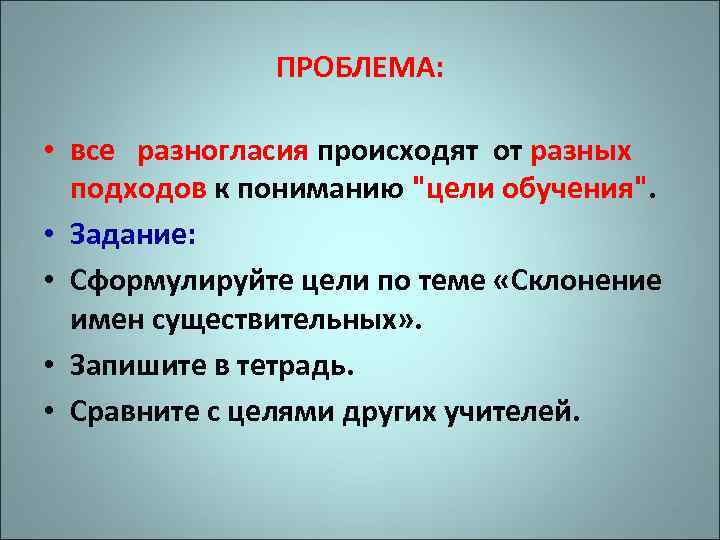 ПРОБЛЕМА:

• все разногласия происходят от разных подходов к пониманию "цели обучения".

• Задание:

• Сформулируйте цели по теме «Склонение имен существительных».

• Запишите в тетрадь.

• Сравните с целями других учителей.